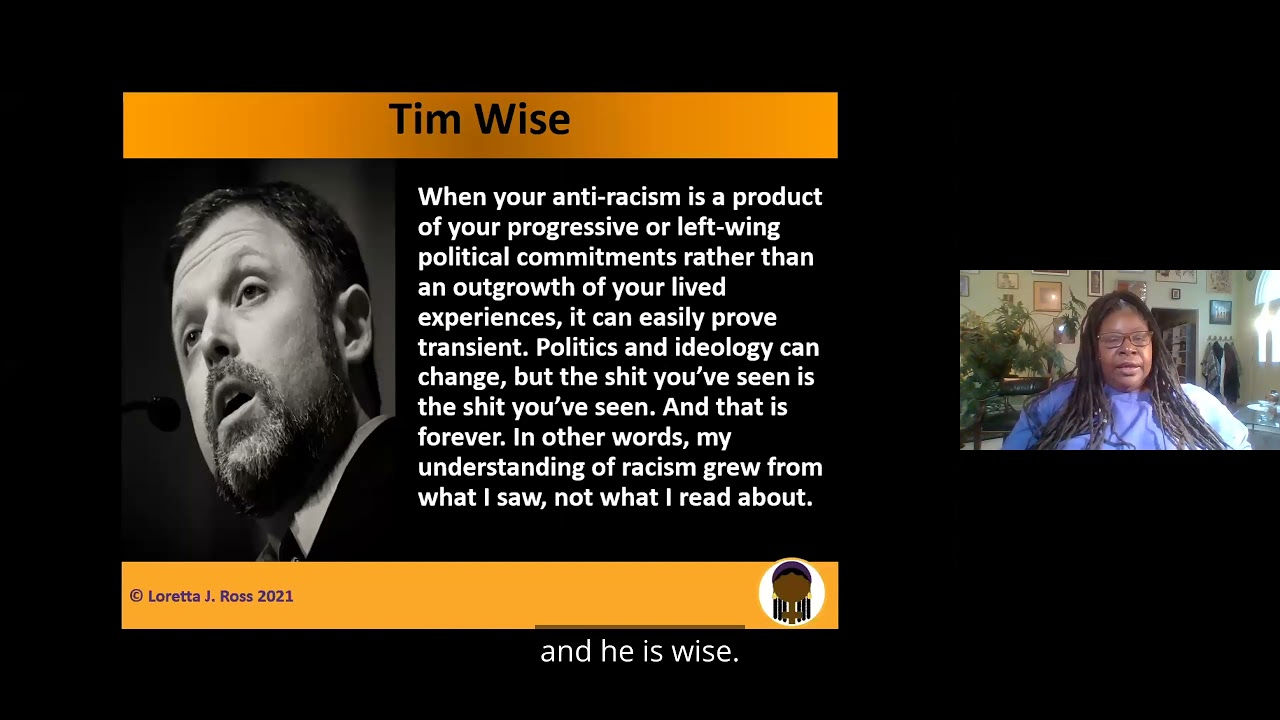 Tim Wise

When your anti-racism is a product of your progressive or left-wing political commitments rather than an outgrowth of your lived experiences, it can easily prove transient. Politics and ideology can change, but the shit you've seen is the shit you've seen. And that is forever. In other words, my understanding of racism grew from what I saw, not what I read about.

© Loretta J. Ross 2021

and he is wise.